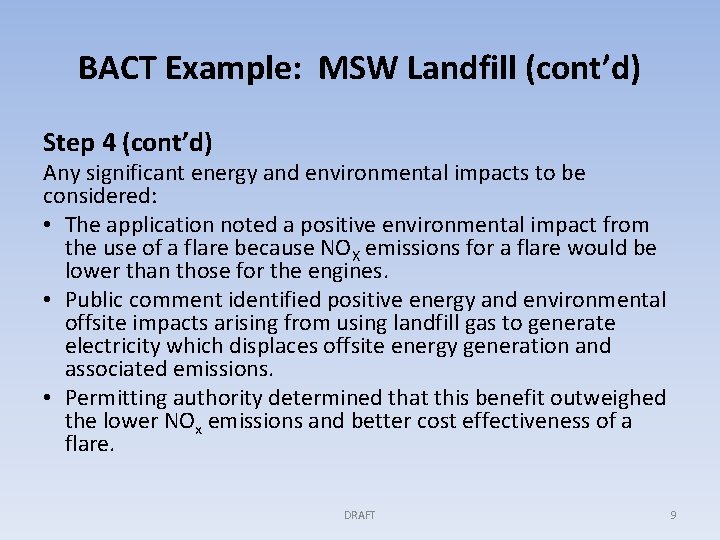 BACT Example: MSW Landfill (cont'd)

Step 4 (cont'd)
Any significant energy and environmental impacts to be considered:

• The application noted a positive environmental impact from the use of a flare because $NO_X$ emissions for a flare would be lower than those for the engines.
• Public comment identified positive energy and environmental offsite impacts arising from using landfill gas to generate electricity which displaces offsite energy generation and associated emissions.
• Permitting authority determined that this benefit outweighed the lower $NO_x$ emissions and better cost effectiveness of a flare.

DRAFT

9